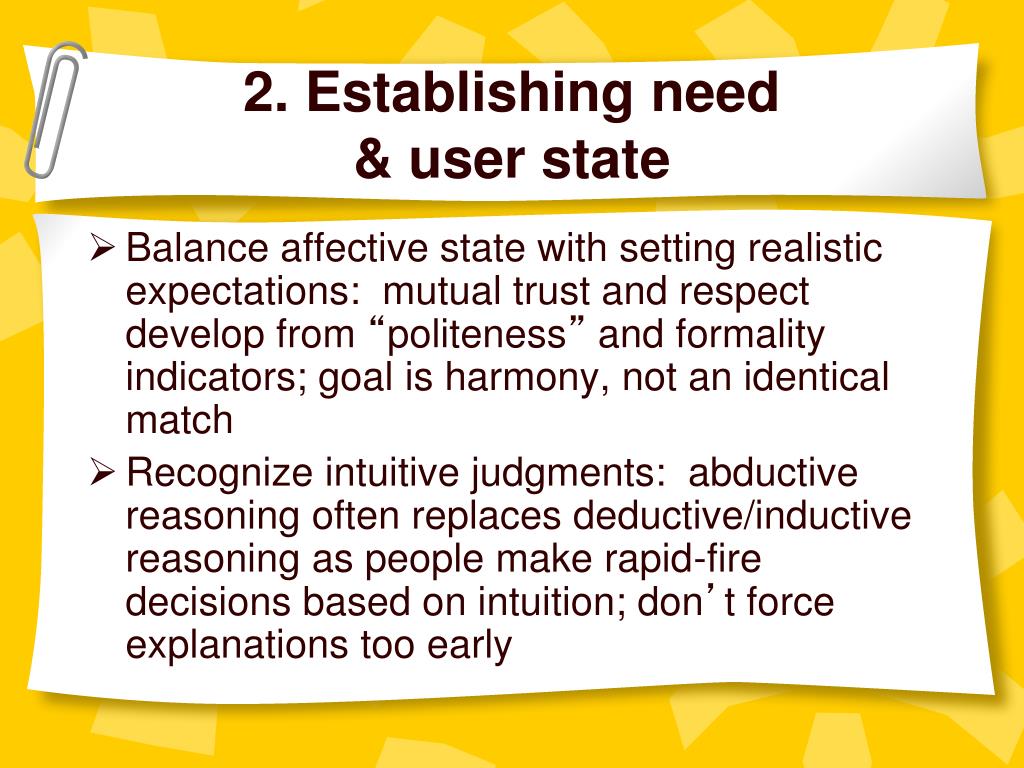 2. Establishing need & user state

➢ Balance affective state with setting realistic expectations: mutual trust and respect develop from “politeness” and formality indicators; goal is harmony, not an identical match

➢ Recognize intuitive judgments: abductive reasoning often replaces deductive/inductive reasoning as people make rapid-fire decisions based on intuition; don’t force explanations too early